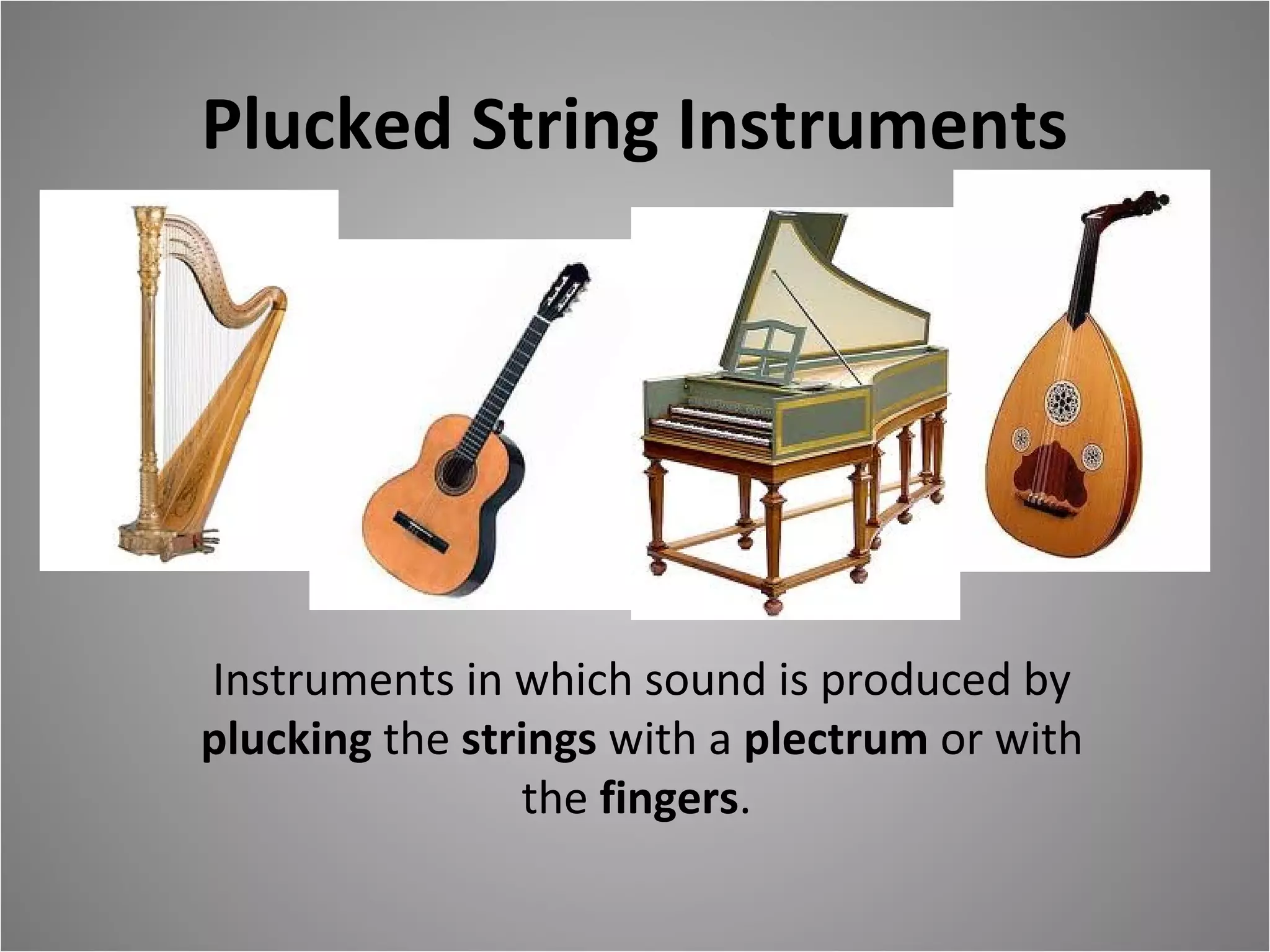 Plucked String Instruments

Instruments in which sound is produced by plucking the strings with a plectrum or with the fingers.